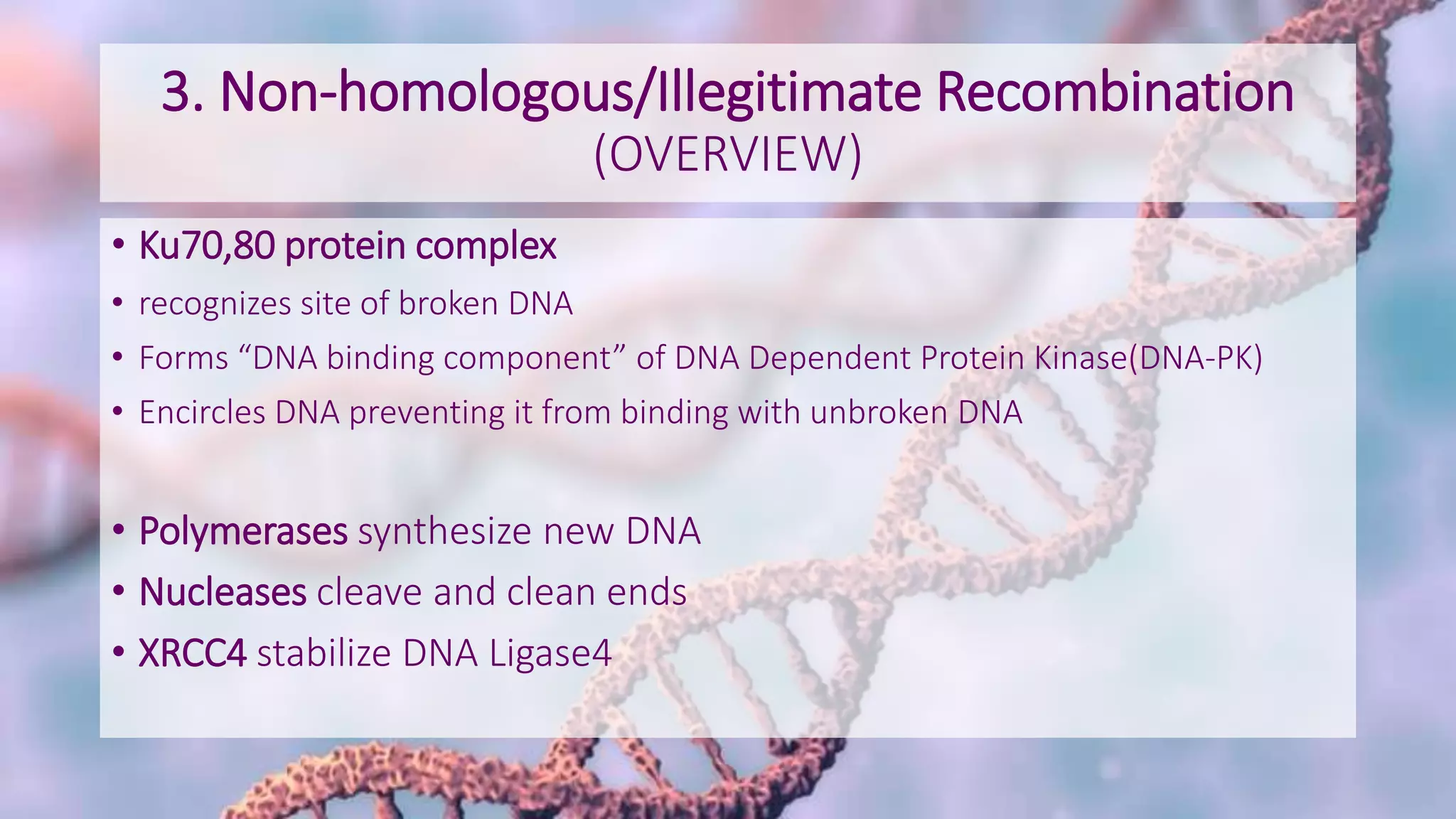 3. Non-homologous/Illegitimate Recombination
(OVERVIEW)

• Ku70,80 protein complex
• recognizes site of broken DNA
• Forms “DNA binding component” of DNA Dependent Protein Kinase(DNA-PK)
• Encircles DNA preventing it from binding with unbroken DNA

• Polymerases synthesize new DNA
• Nucleases cleave and clean ends
• XRCC4 stabilize DNA Ligase4